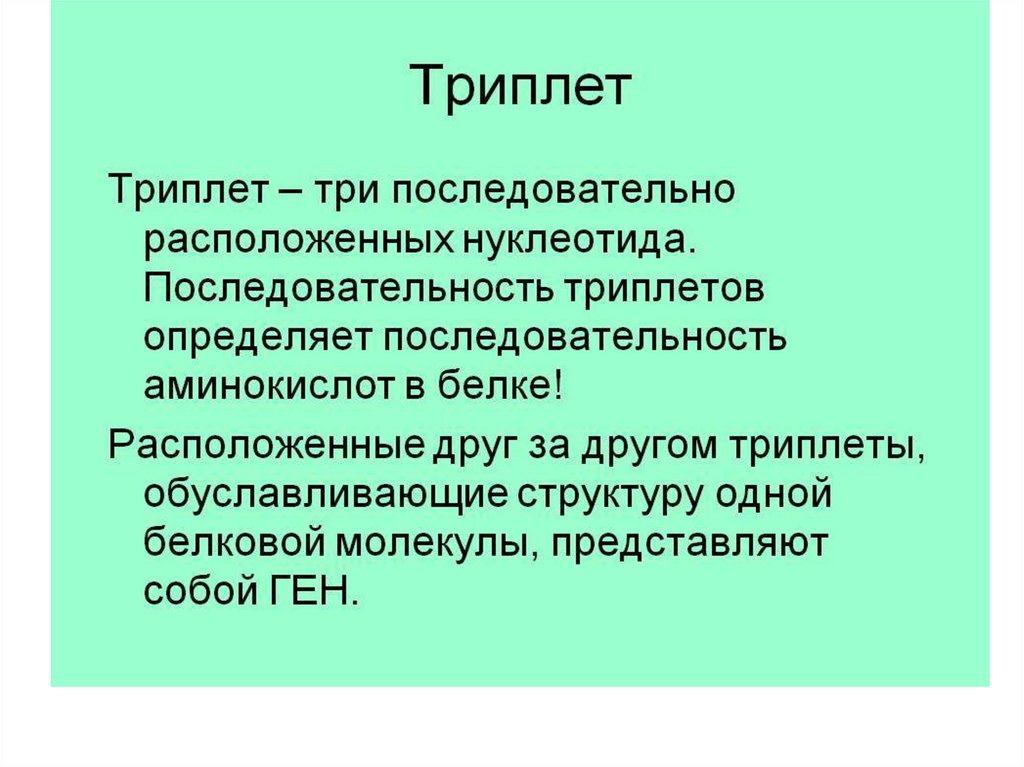 Триплет

Триплет – три последовательно расположенных нуклеотида. Последовательность триплетов определяет последовательность аминокислот в белке!

Расположенные друг за другом триплеты, обуславливающие структуру одной белковой молекулы, представляют собой ГЕН.